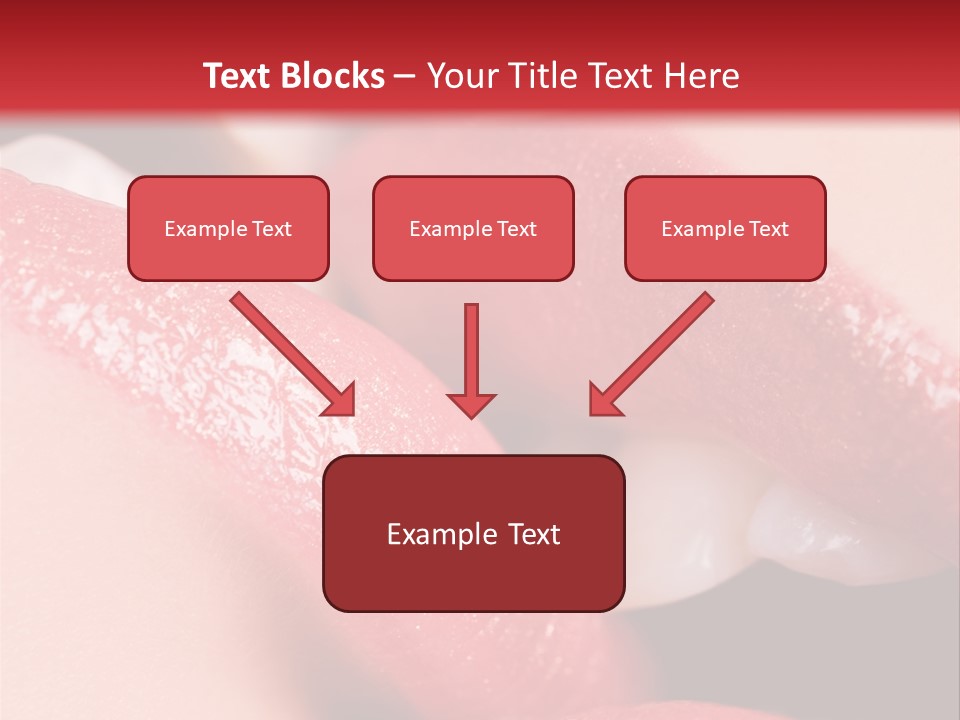 Text Blocks – Your Title Text Here

Example Text

Example Text

Example Text

Example Text